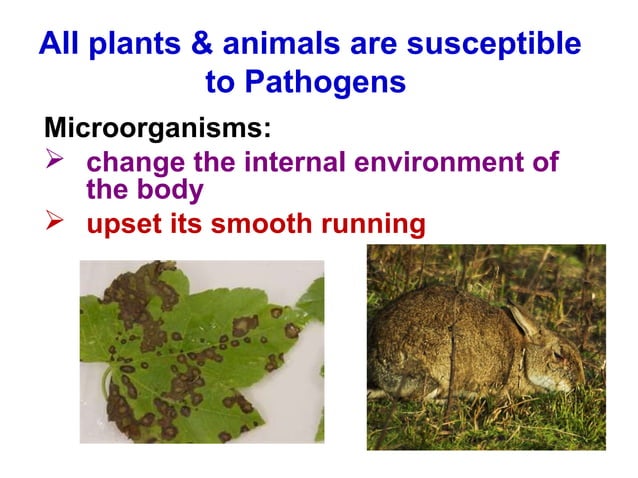 All plants & animals are susceptible to Pathogens

Microorganisms:

➢ change the internal environment of the body

➢ upset its smooth running